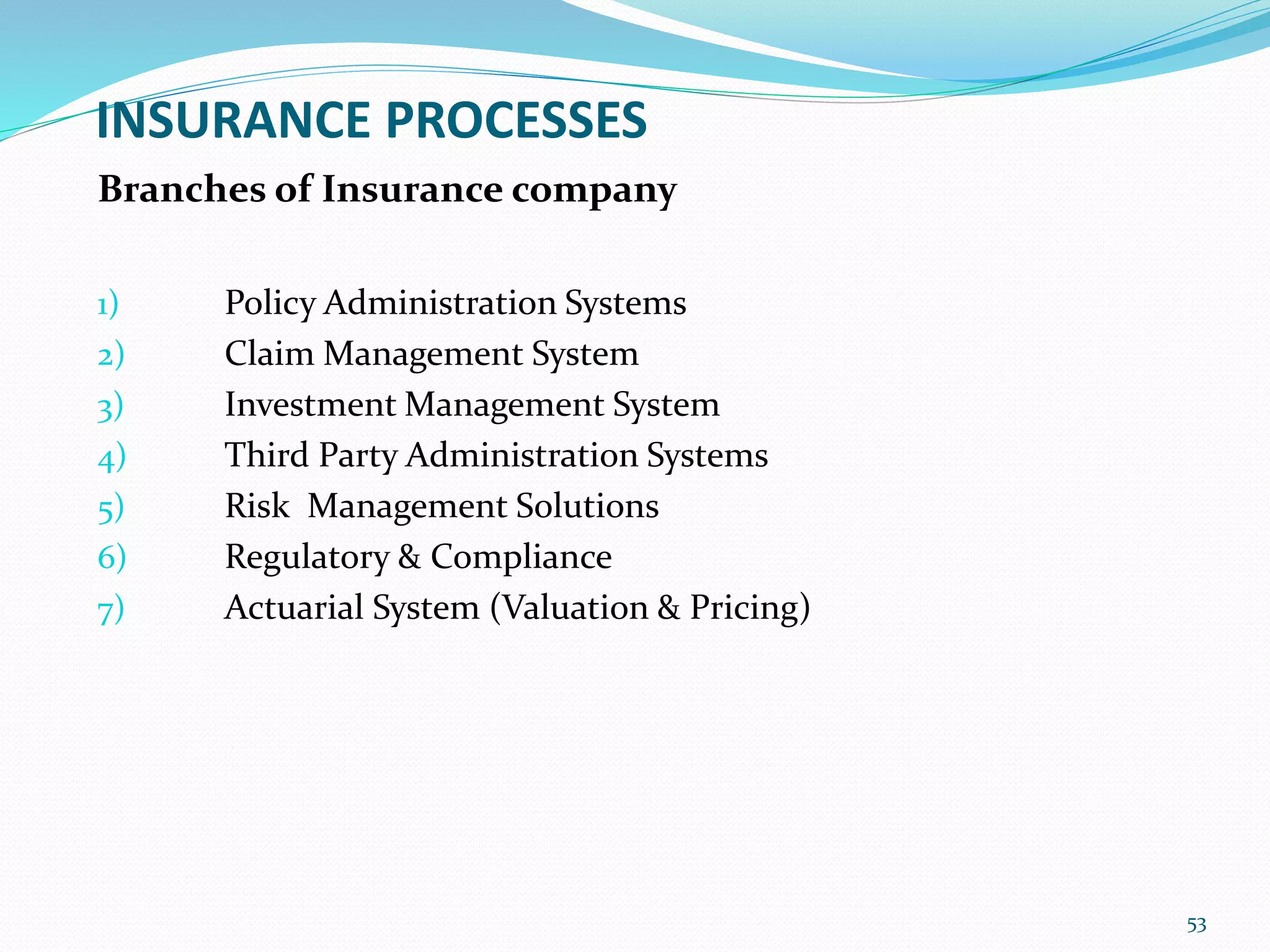 INSURANCE PROCESSES

Branches of Insurance company

1) Policy Administration Systems
2) Claim Management System
3) Investment Management System
4) Third Party Administration Systems
5) Risk  Management Solutions
6) Regulatory & Compliance
7) Actuarial System (Valuation & Pricing)

53